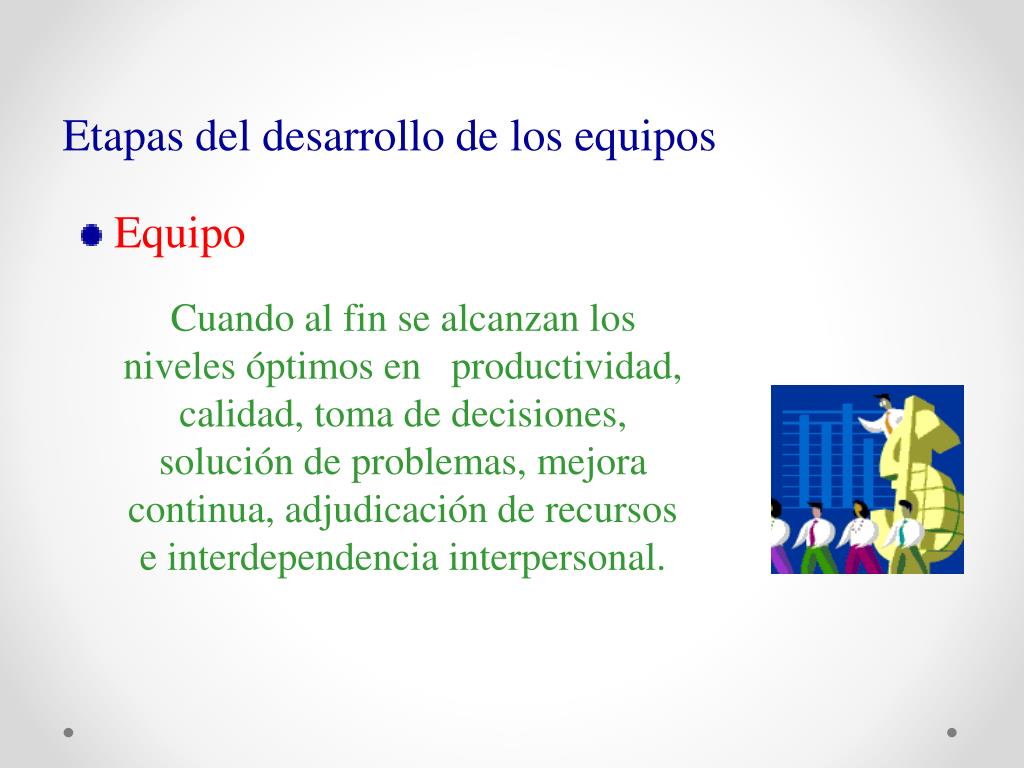 Etapas del desarrollo de los equipos

Equipo

Cuando al fin se alcanzan los niveles óptimos en productividad, calidad, toma de decisiones, solución de problemas, mejora continua, adjudicación de recursos e interdependencia interpersonal.